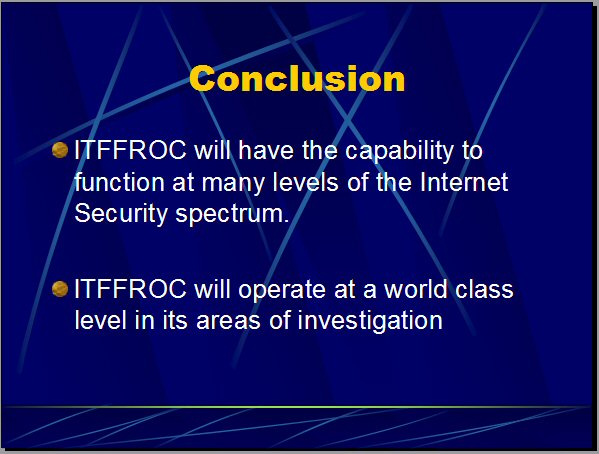 Conclusion

ITFFROC will have the capability to function at many levels of the Internet Security spectrum.

ITFFROC will operate at a world class level in its areas of investigation